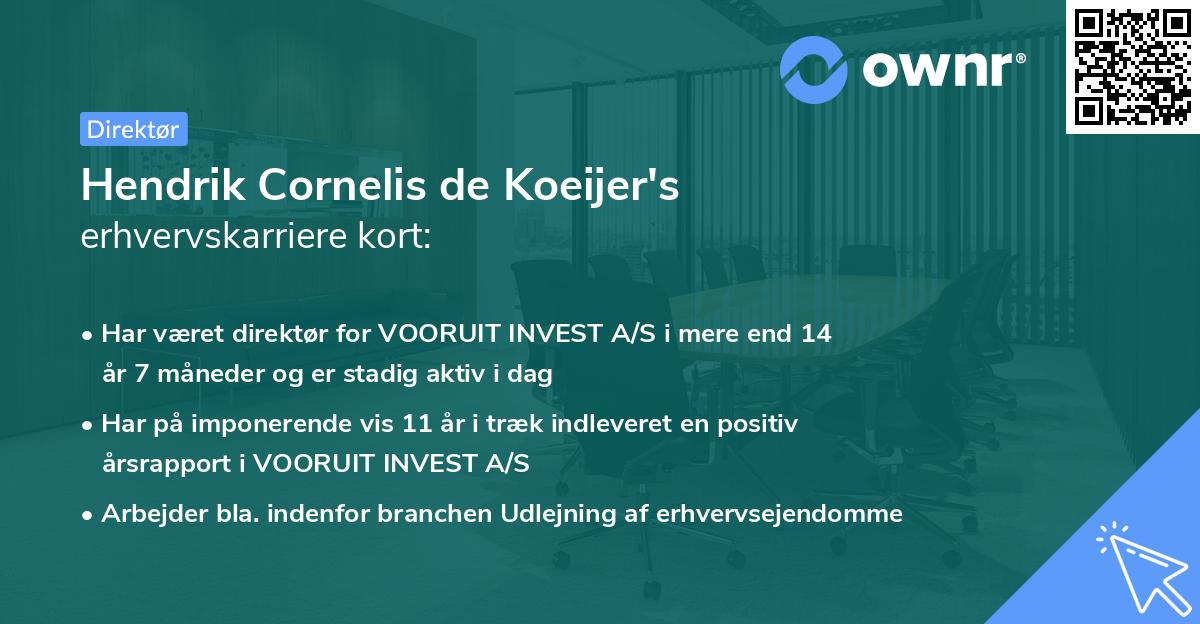 ownr®

Direktør

Hendrik Cornelis de Koeijer's erhvervskarriere kort:

• Har været direktør for VOORUIT INVEST A/S i mere end 14 år 7 måneder og er stadig aktiv i dag

• Har på imponerende vis 11 år i træk indleveret en positiv årsrapport i VOORUIT INVEST A/S

• Arbejder bla. indenfor branchen Udlejning af erhvervsejendomme